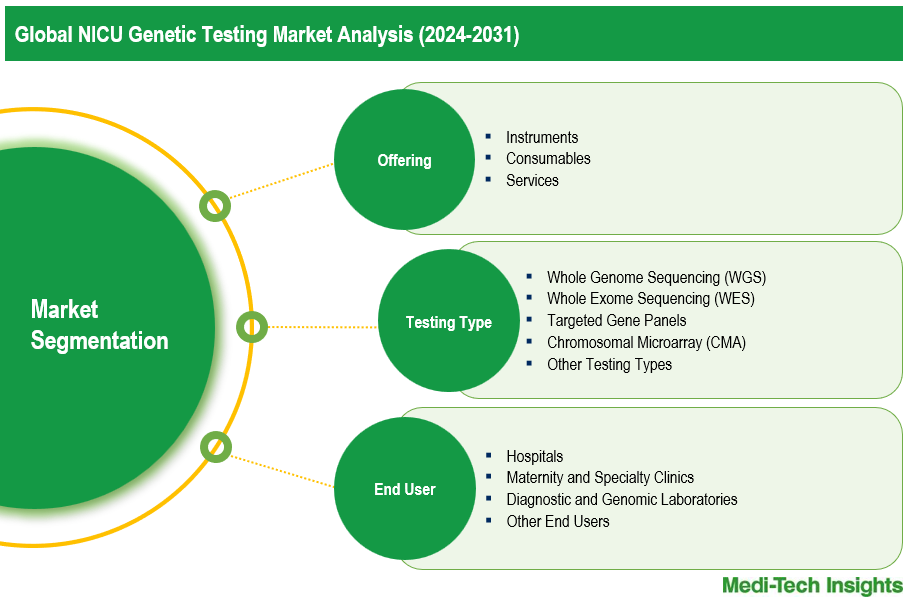 Global NICU Genetic Testing Market Analysis (2024-2031)

Market Segmentation

Offering

- Instruments
- Consumables
- Services

Testing Type

- Whole Genome Sequencing (WGS)
- Whole Exome Sequencing (WES)
- Targeted Gene Panels
- Chromosomal Microarray (CMA)
- Other Testing Types

End User

- Hospitals
- Maternity and Specialty Clinics
- Diagnostic and Genomic Laboratories
- Other End Users

Medi-Tech Insights